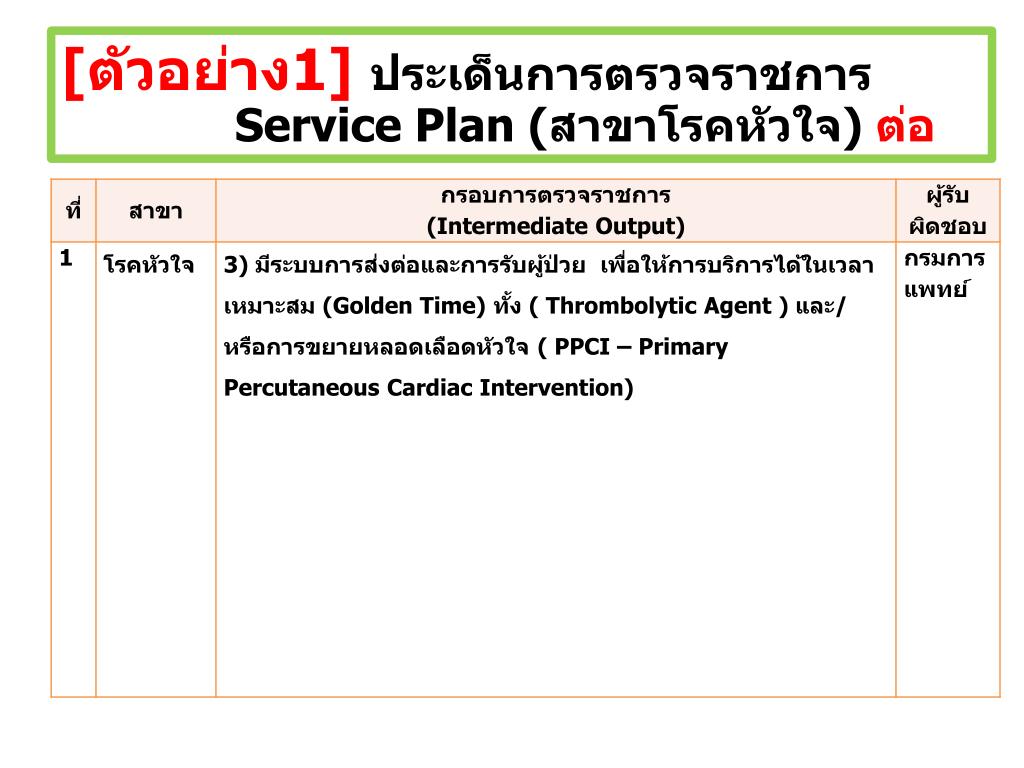 [ตัวอย่าง1] ประเด็นการตรวจราชการ Service Plan (สาขาโรคหัวใจ) ต่อ

| ที่ | สาขา | กรอบการตรวจราชการ (Intermediate Output) | ผู้รับผิดชอบ |
|---|---|---|---|
| 1 | โรคหัวใจ | 3) มีระบบการส่งต่อและการรับผู้ป่วย เพื่อให้การบริการได้ในเวลาเหมาะสม (Golden Time) ทั้ง ( Thrombolytic Agent ) และ/หรือการขยายหลอดเลือดหัวใจ ( PPCI – Primary Percutaneous Cardiac Intervention) | กรมการแพทย์ |